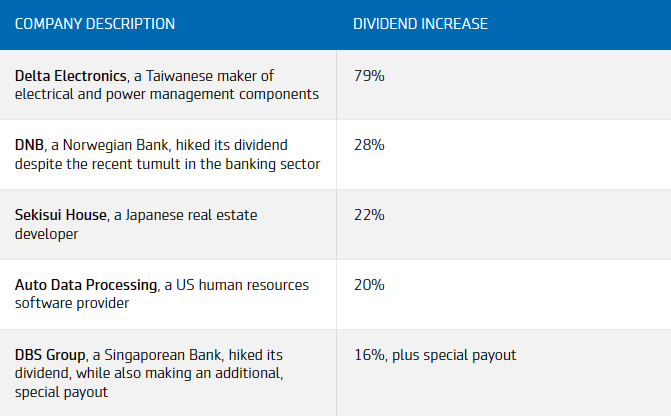 | COMPANY DESCRIPTION | DIVIDEND INCREASE |
|---|---|
| Delta Electronics, a Taiwanese maker of electrical and power management components | 79% |
| DNB, a Norwegian Bank, hiked its dividend despite the recent tumult in the banking sector | 28% |
| Sekisui House, a Japanese real estate developer | 22% |
| Auto Data Processing, a US human resources software provider | 20% |
| DBS Group, a Singaporean Bank, hiked its dividend, while also making an additional, special payout | 16%, plus special payout |